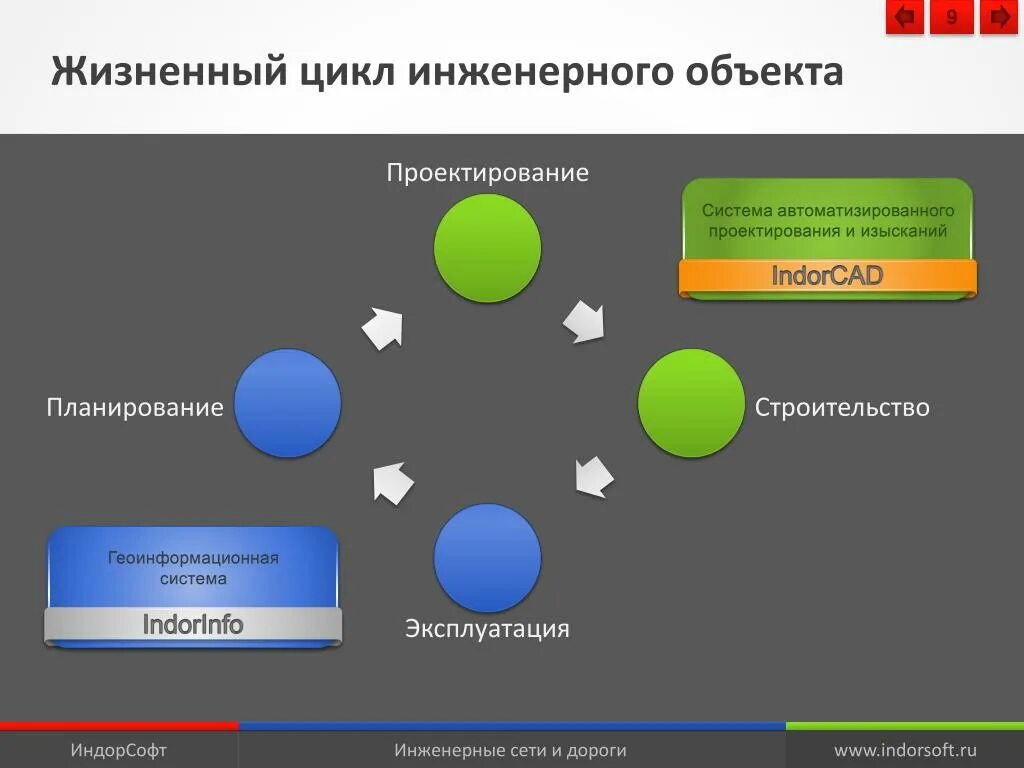 9

Жизненный цикл инженерного объекта

Проектирование

Система автоматизированного проектирования и изысканий

IndorCAD

Планирование

Строительство

Геоинформационная система

IndorInfo

Эксплуатация

ИндорСофт

Инженерные сети и дороги

www.indorsoft.ru